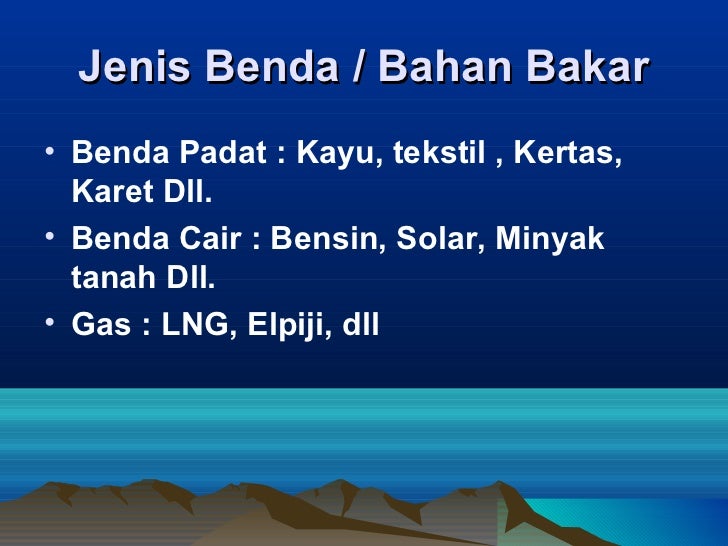 Jenis Benda / Bahan Bakar

• Benda Padat : Kayu, tekstil , Kertas, Karet Dll.
• Benda Cair : Bensin, Solar, Minyak tanah Dll.
• Gas : LNG, Elpiji, dll